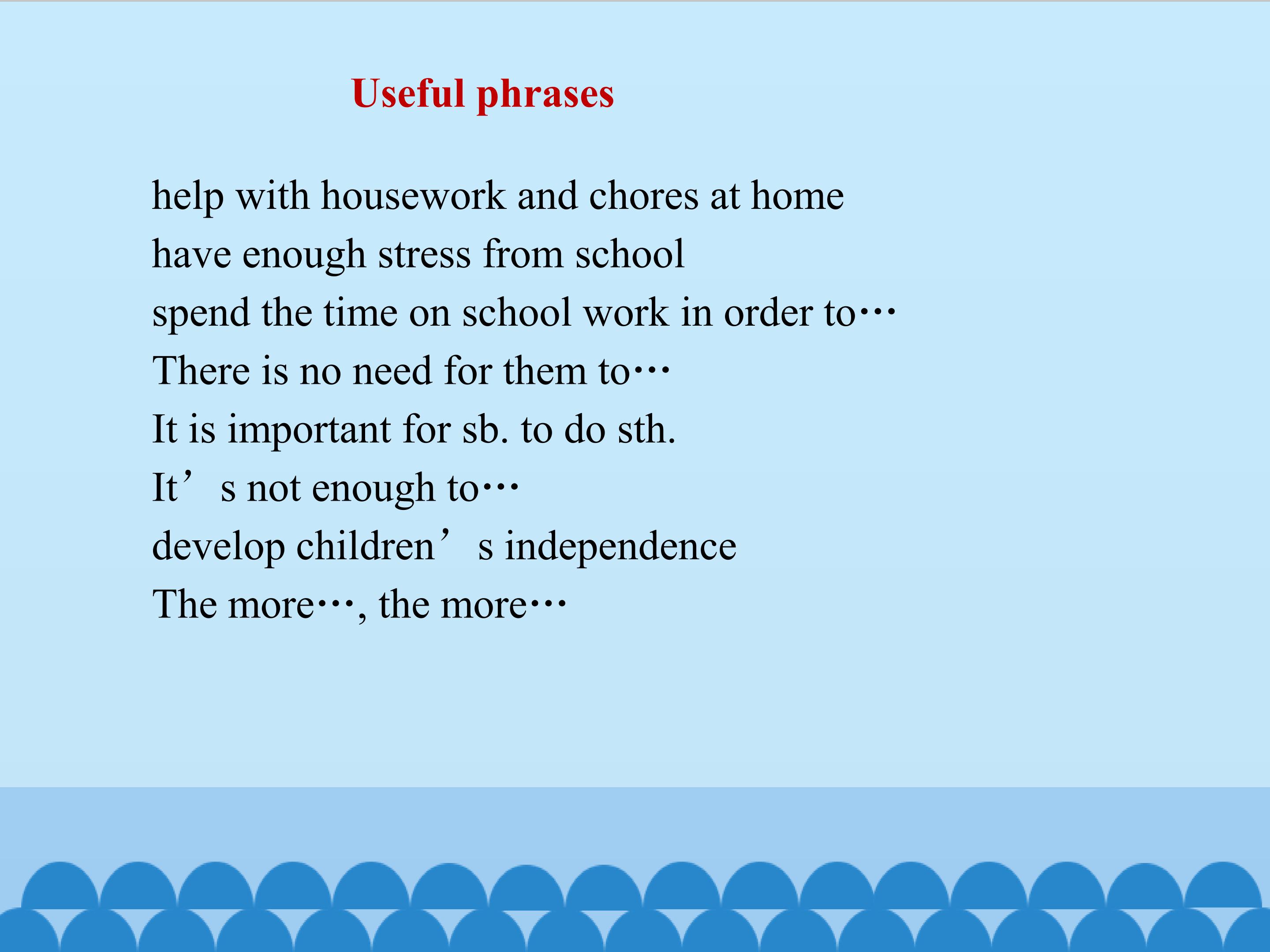 Useful phrases

help with housework and chores at home
have enough stress from school
spend the time on school work in order to…
There is no need for them to…
It is important for sb. to do sth.
It’s not enough to…
develop children’s independence
The more…, the more…